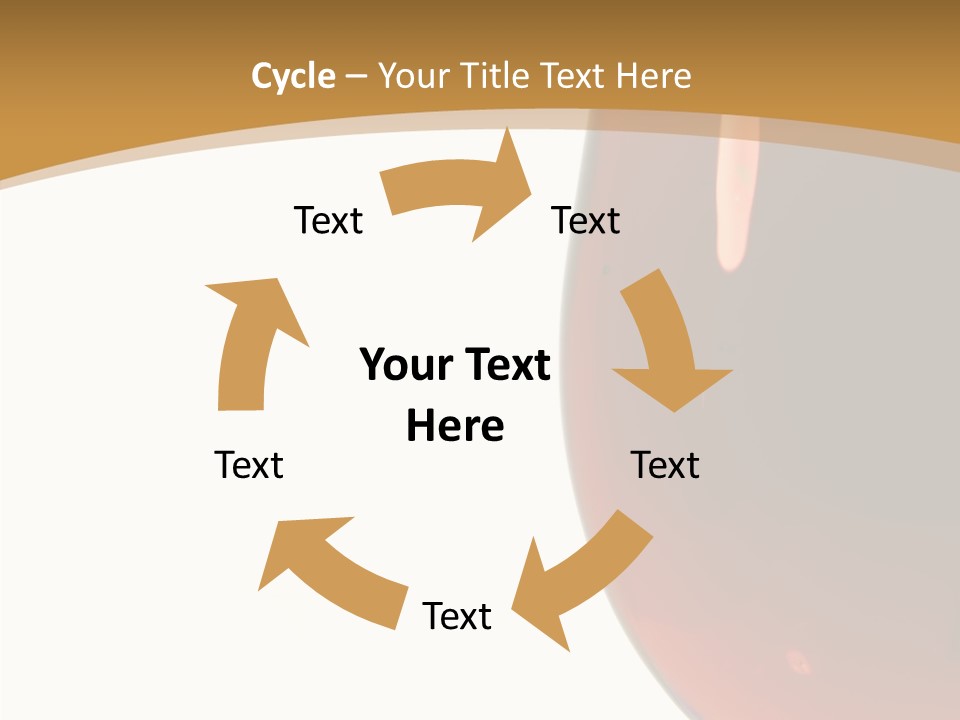 Cycle – Your Title Text Here

Text

Text

Your Text Here

Text

Text

Text